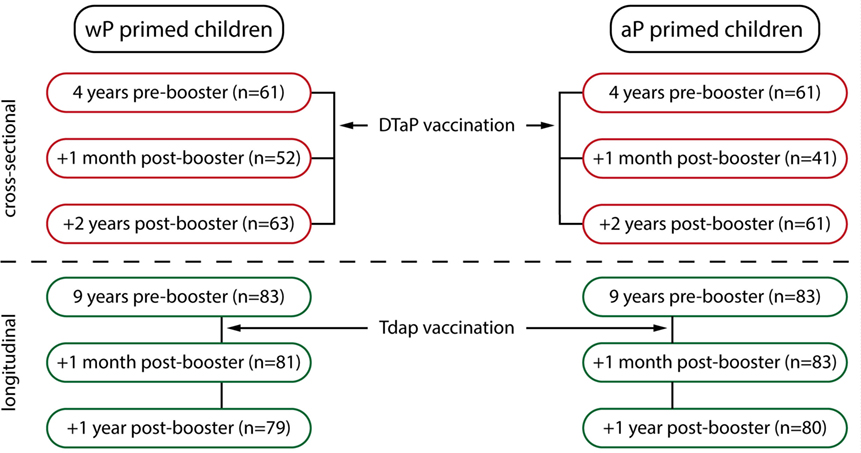 wP primed children

aP primed children

cross-sectional

4 years pre-booster (n=61)

+1 month post-booster (n=52)

+2 years post-booster (n=63)

DTaP vaccination

4 years pre-booster (n=61)

+1 month post-booster (n=41)

+2 years post-booster (n=61)

longitudinal

9 years pre-booster (n=83)

+1 month post-booster (n=81)

+1 year post-booster (n=79)

Tdap vaccination

9 years pre-booster (n=83)

+1 month post-booster (n=83)

+1 year post-booster (n=80)